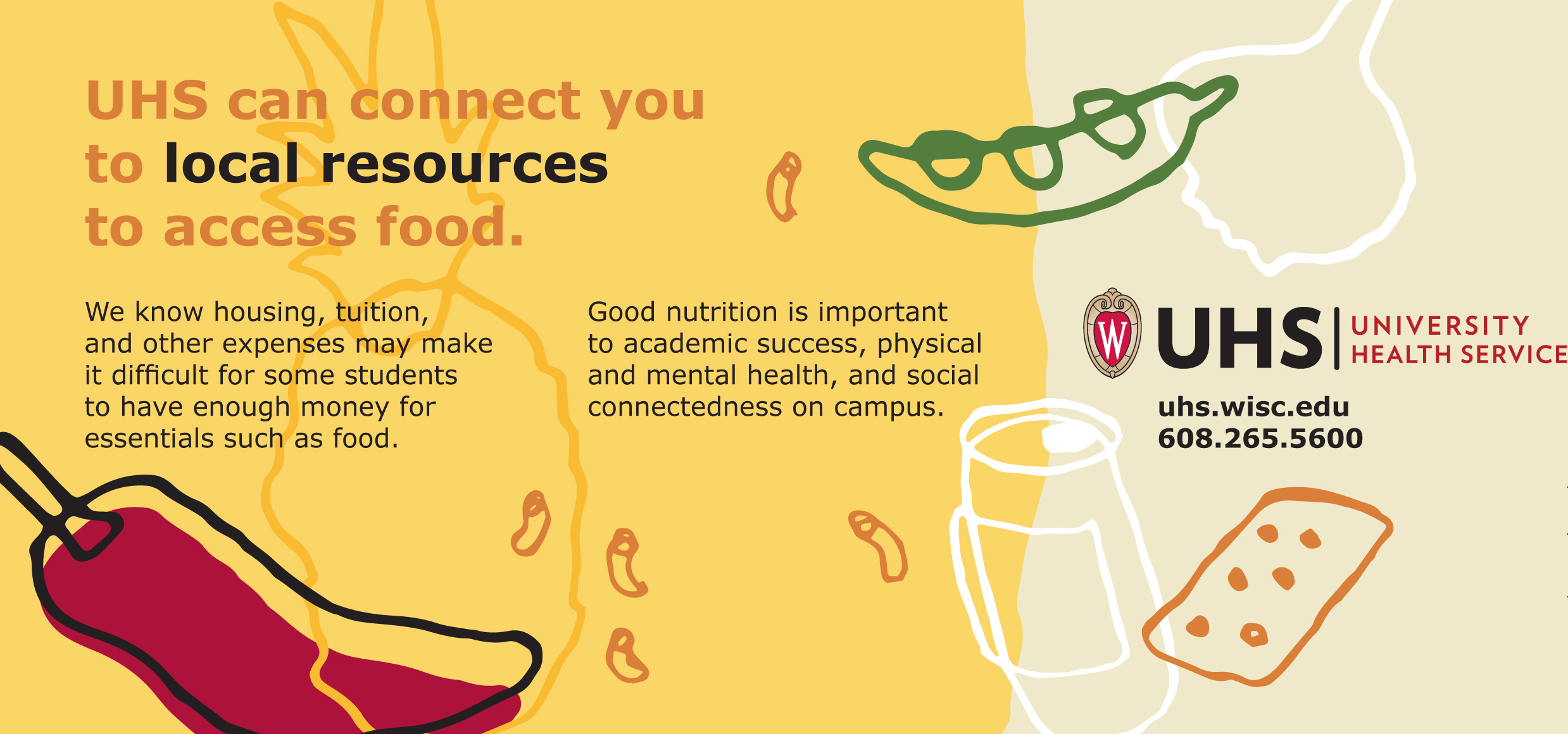 UHS can connect you to local resources to access food.

We know housing, tuition, and other expenses may make it difficult for some students to have enough money for essentials such as food.

Good nutrition is important to academic success, physical and mental health, and social connectedness on campus.

W

UHS | UNIVERSITY HEALTH SERVICE

uhs.wisc.edu
608.265.5600